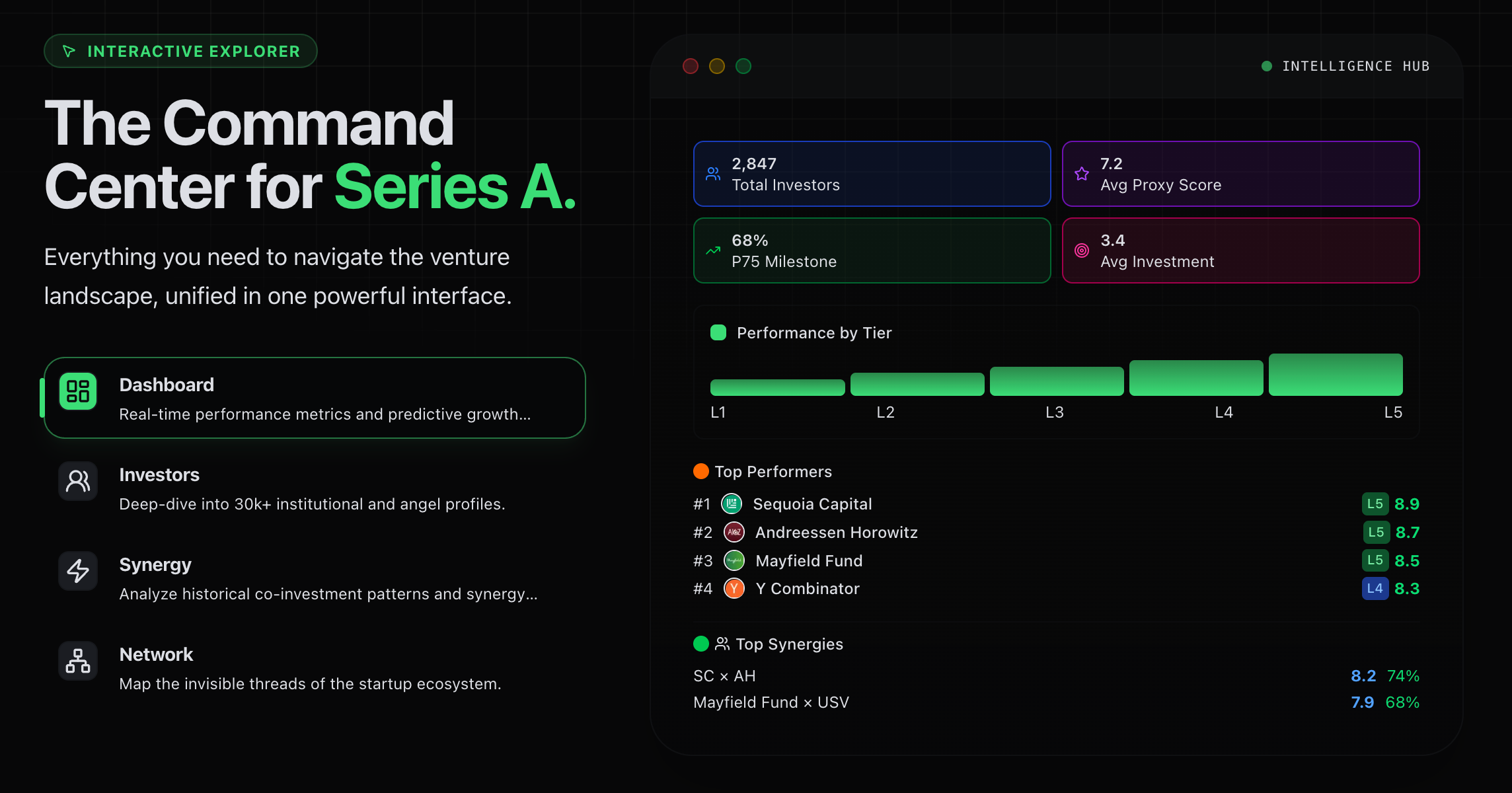 INTERACTIVE EXPLORER

The Command Center for Series A.

Everything you need to navigate the venture landscape, unified in one powerful interface.

Dashboard
Real-time performance metrics and predictive growth...

Investors
Deep-dive into 30k+ institutional and angel profiles.

Synergy
Analyze historical co-investment patterns and synergy...

Network
Map the invisible threads of the startup ecosystem.

INTELLIGENCE HUB

2,847
Total Investors

7.2
Avg Proxy Score

68%
P75 Milestone

3.4
Avg Investment

Performance by Tier

L1 L2 L3 L4 L5

Top Performers

#1 Sequoia Capital L5 8.9
#2 Andreessen Horowitz L5 8.7
#3 Mayfield Fund L5 8.5
#4 Y Combinator L4 8.3

Top Synergies

SC × AH 8.2 74%
Mayfield Fund × USV 7.9 68%